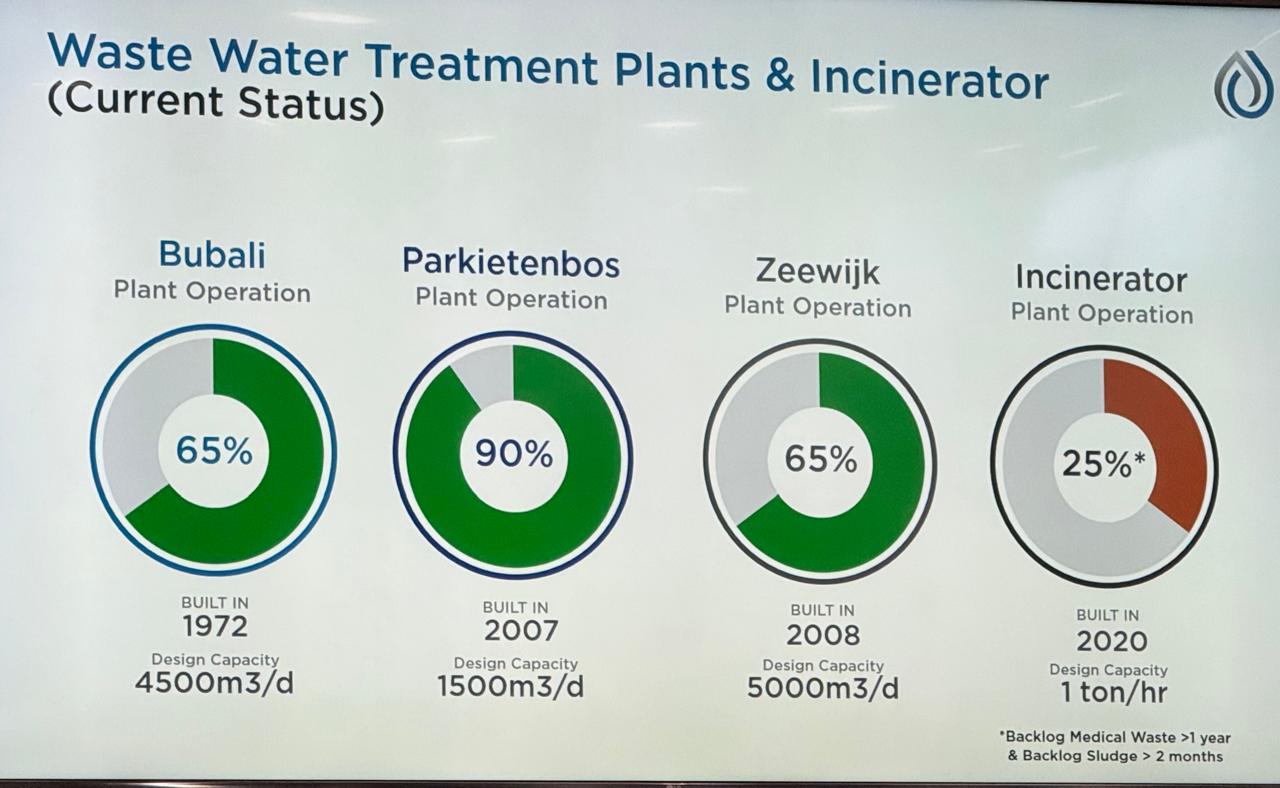 Waste Water Treatment Plants & Incinerator
(Current Status)

Bubali
Plant Operation

65%

BUILT IN
1972
Design Capacity
4500m3/d

Parkietenbos
Plant Operation

90%

BUILT IN
2007
Design Capacity
1500m3/d

Zeewijk
Plant Operation

65%

BUILT IN
2008
Design Capacity
5000m3/d

Incinerator
Plant Operation

25%*

BUILT IN
2020
Design Capacity
1 ton/hr

*Backlog Medical Waste >1 year & Backlog Sludge > 2 months